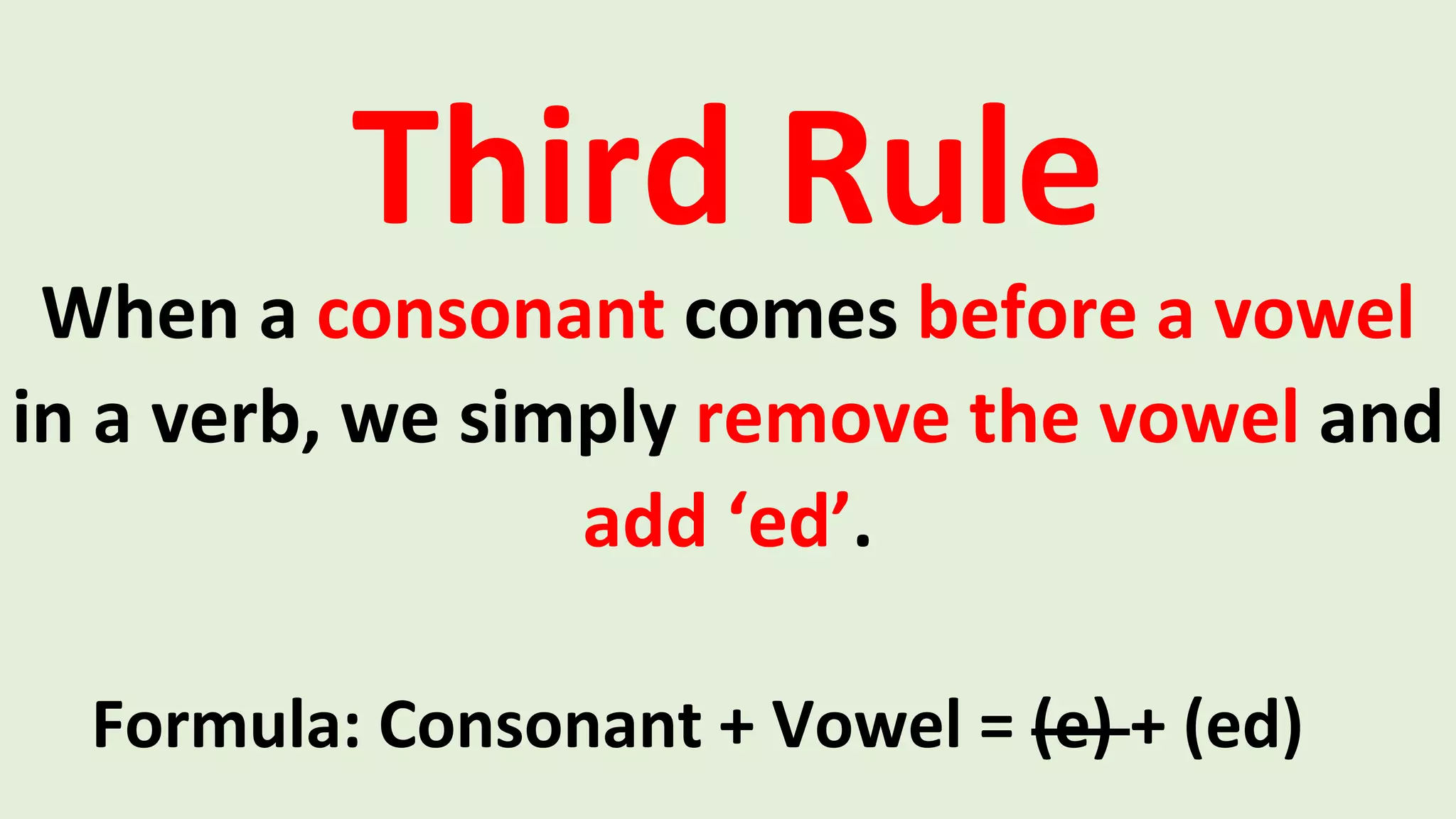 Third Rule

When a consonant comes before a vowel in a verb, we simply remove the vowel and add ‘ed’.

Formula: Consonant + Vowel = ~~(e)~~ + (ed)